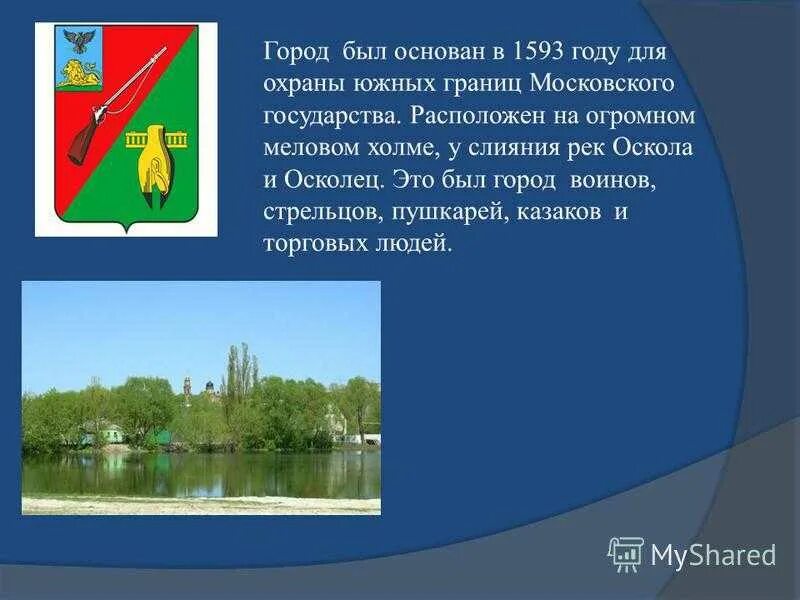 Город был основан в 1593 году для охраны южных границ Московского государства. Расположен на огромном меловом холме, у слияния рек Оскола и Осколец. Это был город воинов, стрельцов, пушкарей, казаков и торговых людей.

MyShared